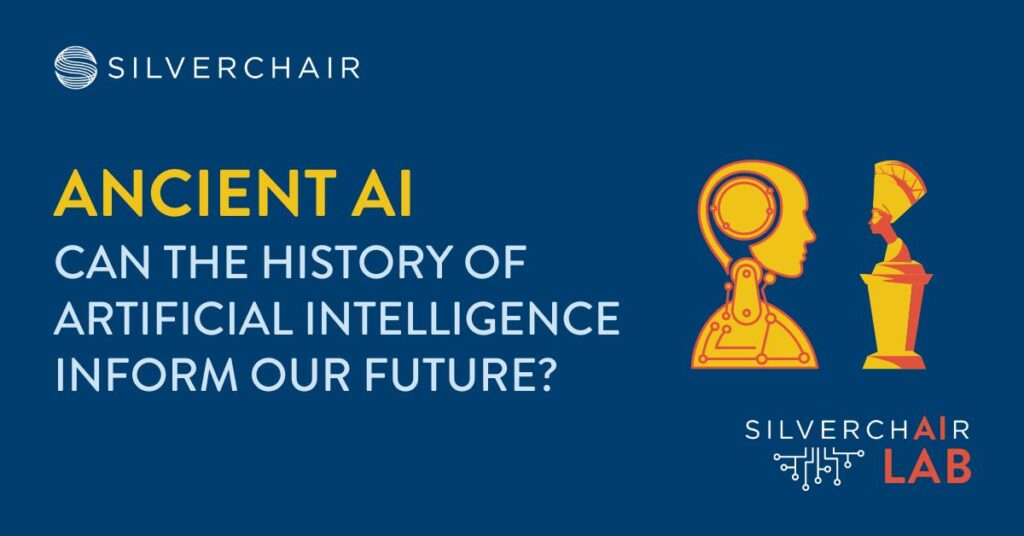 SILVERCHAIR

ANCIENT AI
CAN THE HISTORY OF ARTIFICIAL INTELLIGENCE INFORM OUR FUTURE?

SILVERCHAIR
LAB